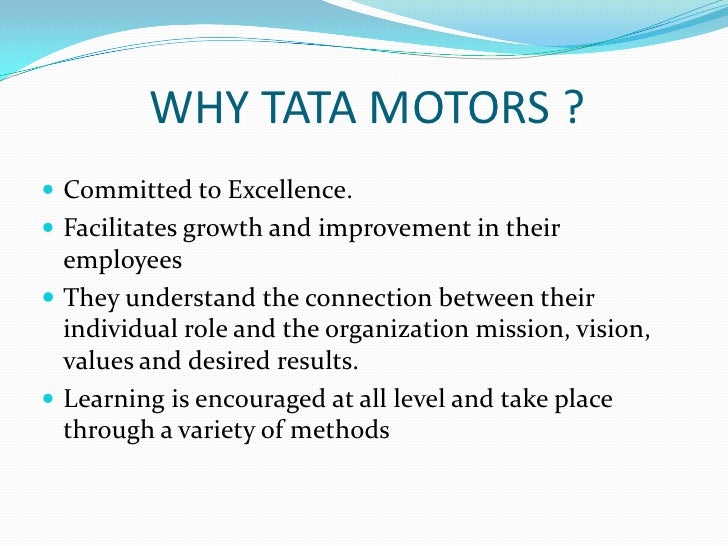 WHY TATA MOTORS ?

- Committed to Excellence.
- Facilitates growth and improvement in their employees
- They understand the connection between their individual role and the organization mission, vision, values and desired results.
- Learning is encouraged at all level and take place through a variety of methods